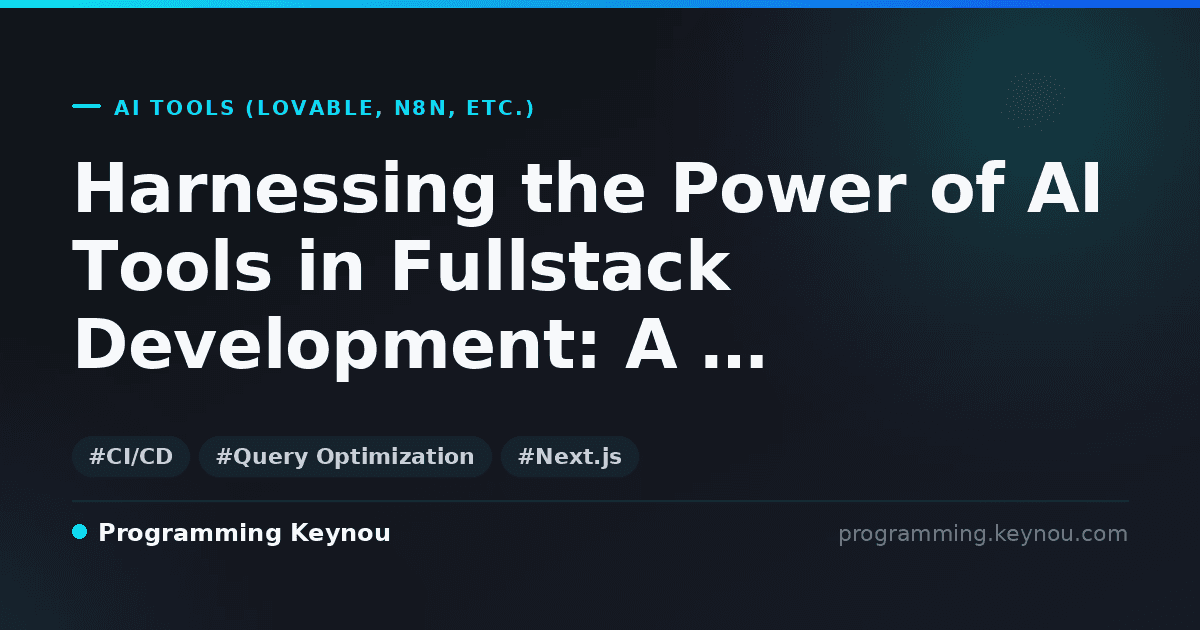 AI TOOLS (LOVABLE, N8N, ETC.)

Harnessing the Power of AI Tools in Fullstack Development: A ...

#CI/CD #Query Optimization #Next.js

Programming Keynou

programming.keynou.com